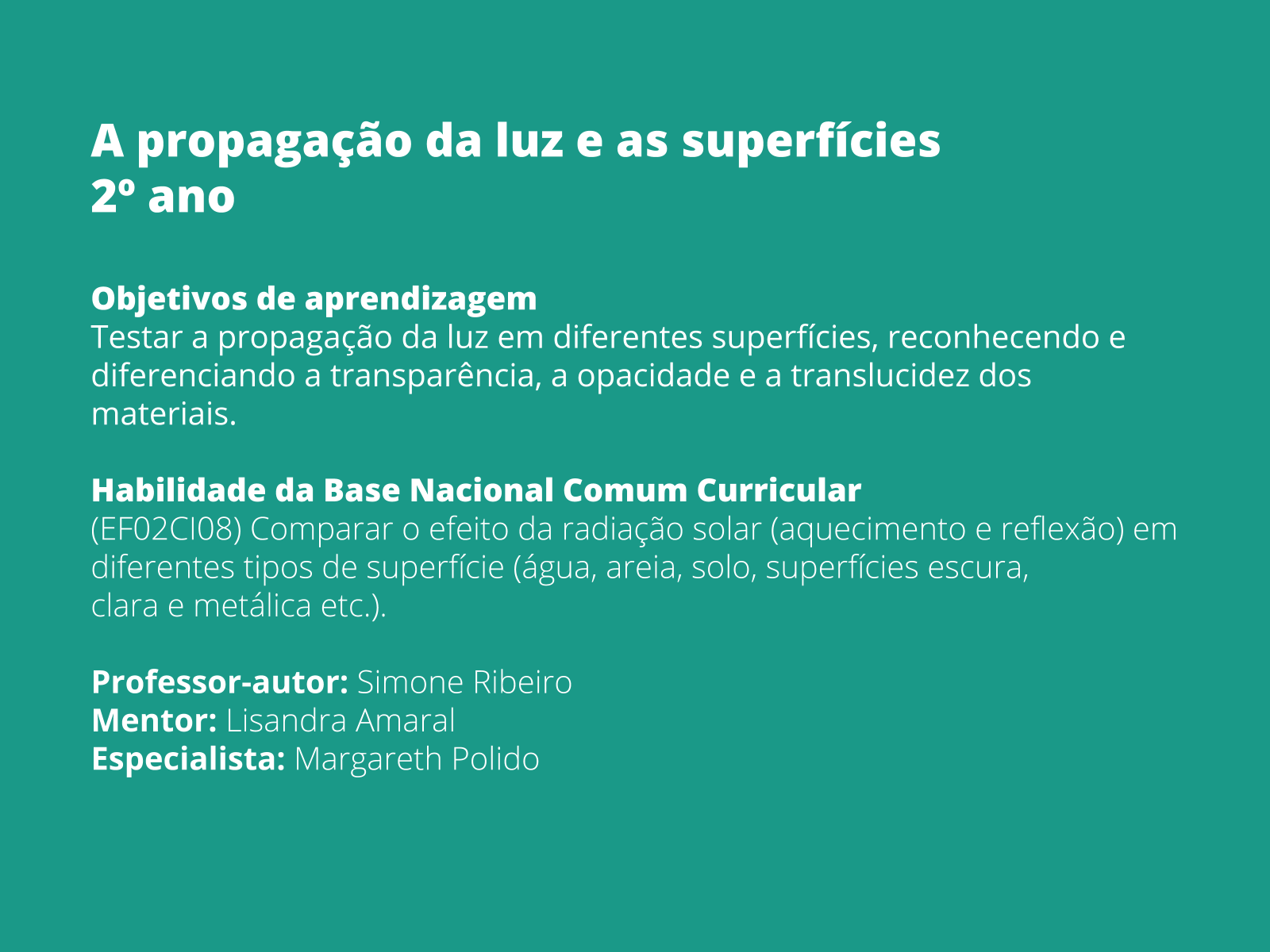 A propagação da luz e as superfícies
2º ano

Objetivos de aprendizagem
Testar a propagação da luz em diferentes superfícies, reconhecendo e diferenciando a transparência, a opacidade e a translucidez dos materiais.

Habilidade da Base Nacional Comum Curricular
(EF02CI08) Comparar o efeito da radiação solar (aquecimento e reflexão) em diferentes tipos de superfície (água, areia, solo, superfícies escura, clara e metálica etc.).

Professor-autor: Simone Ribeiro
Mentor: Lisandra Amaral
Especialista: Margareth Polido